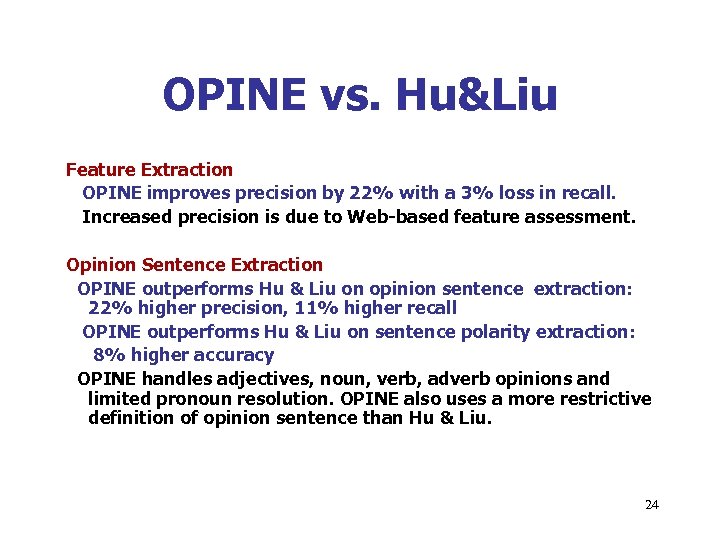 OPINE vs. Hu&Liu

Feature Extraction

OPINE improves precision by 22% with a 3% loss in recall.

Increased precision is due to Web-based feature assessment.

Opinion Sentence Extraction

OPINE outperforms Hu & Liu on opinion sentence extraction: 22% higher precision, 11% higher recall

OPINE outperforms Hu & Liu on sentence polarity extraction: 8% higher accuracy

OPINE handles adjectives, noun, verb, adverb opinions and limited pronoun resolution. OPINE also uses a more restrictive definition of opinion sentence than Hu & Liu.

24